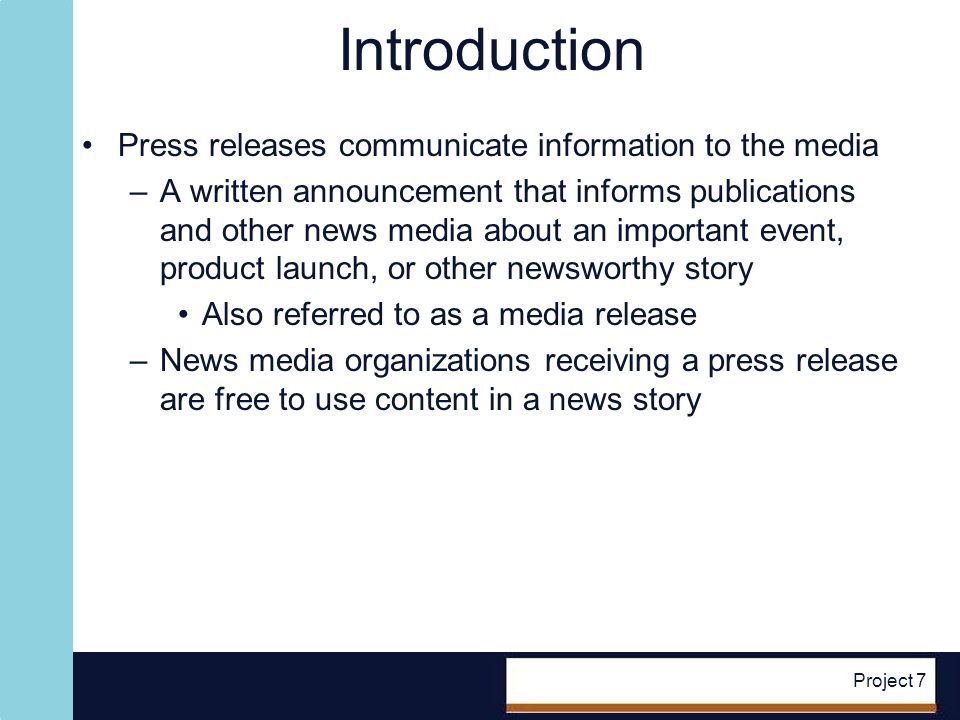 Introduction

• Press releases communicate information to the media
– A written announcement that informs publications and other news media about an important event, product launch, or other newsworthy story
• Also referred to as a media release
– News media organizations receiving a press release are free to use content in a news story

Project 7